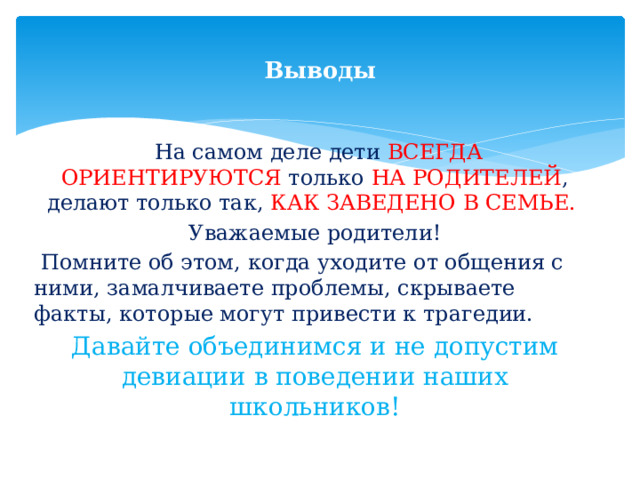 Выводы

На самом деле дети ВСЕГДА ОРИЕНТИРУЮТСЯ только НА РОДИТЕЛЕЙ, делают только так, КАК ЗАВЕДЕНО В СЕМЬЕ.

Уважаемые родители!

Помните об этом, когда уходите от общения с ними, замалчиваете проблемы, скрываете факты, которые могут привести к трагедии.

Давайте объединимся и не допустим девиации в поведении наших школьников!